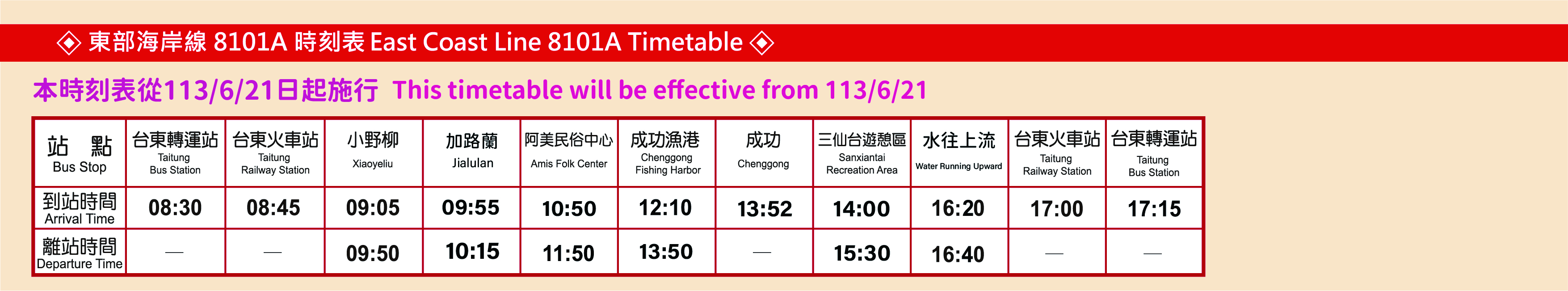 ◈ 東部海岸線 8101A 時刻表 East Coast Line 8101A Timetable ◈

本時刻表從113/6/21日起施行 This timetable will be effective from 113/6/21

| 站 點 Bus Stop | 台東轉運站 Taitung Bus Station | 台東火車站 Taitung Railway Station | 小野柳 Xiaoyeliu | 加路蘭 Jialulan | 阿美民俗中心 Amis Folk Center | 成功漁港 Chenggong Fishing Harbor | 成功 Chenggong | 三仙台遊憩區 Sanxiantai Recreation Area | 水往上流 Water Running Upward | 台東火車站 Taitung Railway Station | 台東轉運站 Taitung Bus Station |
|---|---|---|---|---|---|---|---|---|---|---|---|
| 到站時間 Arrival Time | 08:30 | 08:45 | 09:05 | 09:55 | 10:50 | 12:10 | 13:52 | 14:00 | 16:20 | 17:00 | 17:15 |
| 離站時間 Departure Time | — | — | 09:50 | 10:15 | 11:50 | 13:50 | — | 15:30 | 16:40 | — | — |